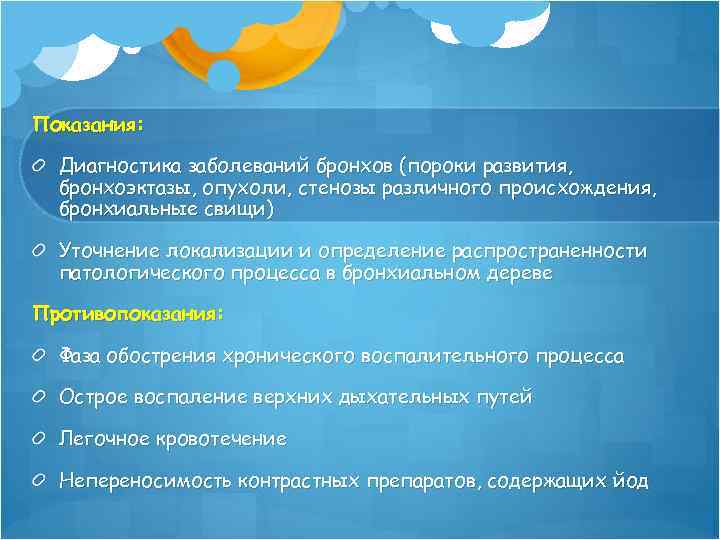 Показания:

Диагностика заболеваний бронхов (пороки развития, бронхоэктазы, опухоли, стенозы различного происхождения, бронхиальные свищи)

Уточнение локализации и определение распространенности патологического процесса в бронхиальном дереве

Противопоказания:

Фаза обострения хронического воспалительного процесса

Острое воспаление верхних дыхательных путей

Легочное кровотечение

Непереносимость контрастных препаратов, содержащих йод